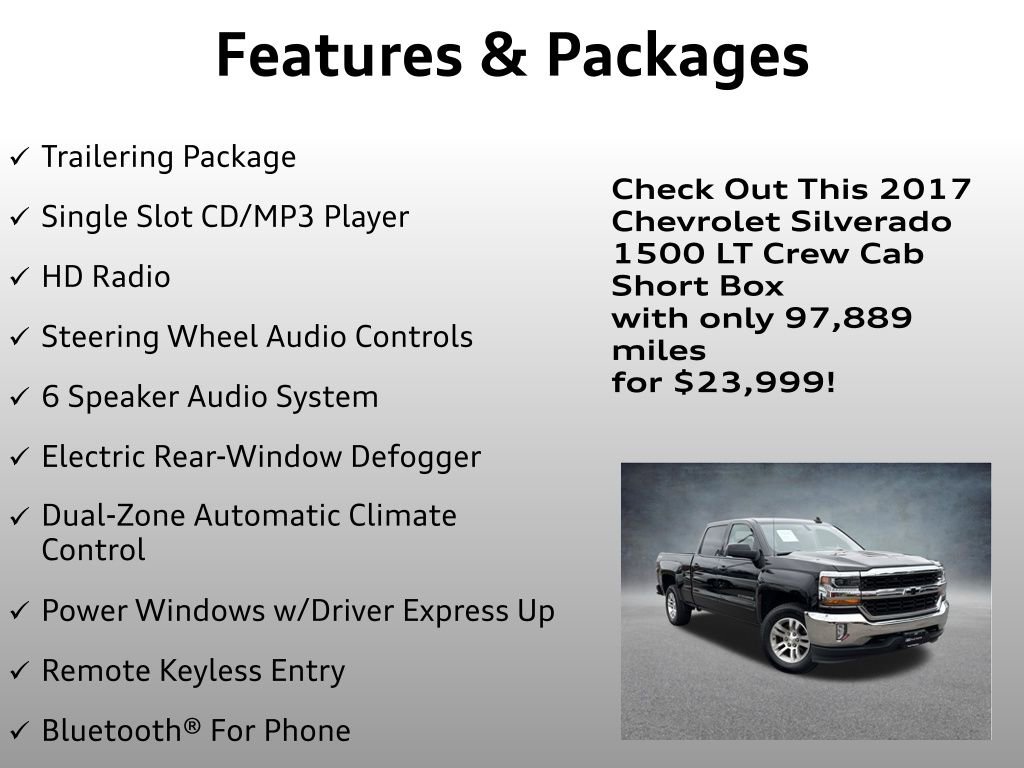 Features & Packages

✓ Trailering Package

✓ Single Slot CD/MP3 Player

✓ HD Radio

✓ Steering Wheel Audio Controls

✓ 6 Speaker Audio System

✓ Electric Rear-Window Defogger

✓ Dual-Zone Automatic Climate Control

✓ Power Windows w/Driver Express Up

✓ Remote Keyless Entry

✓ Bluetooth® For Phone

Check Out This 2017 Chevrolet Silverado 1500 LT Crew Cab Short Box with only 97,889 miles for $23,999!